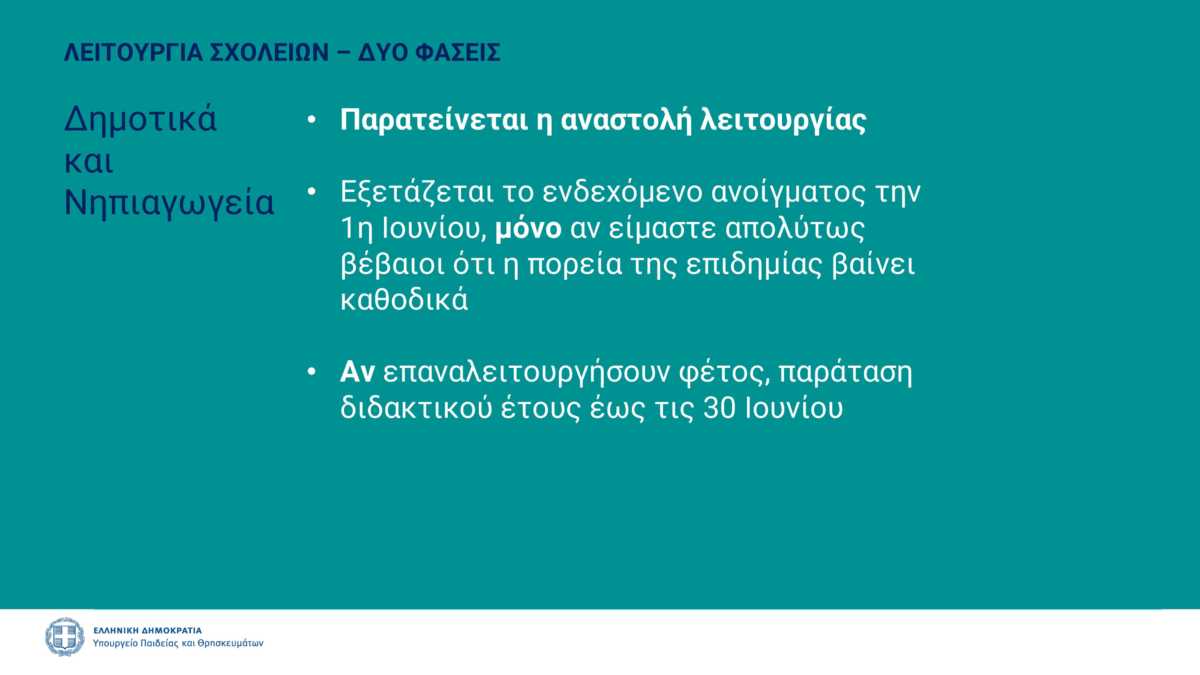 ΛΕΙΤΟΥΡΓΙΑ ΣΧΟΛΕΙΩΝ – ΔΥΟ ΦΑΣΕΙΣ

Δημοτικά και Νηπιαγωγεία

• Παρατείνεται η αναστολή λειτουργίας

• Εξετάζεται το ενδεχόμενο ανοίγματος την 1η Ιουνίου, μόνο αν είμαστε απολύτως βέβαιοι ότι η πορεία της επιδημίας βαίνει καθοδικά

• Αν επαναλειτουργήσουν φέτος, παράταση διδακτικού έτους έως τις 30 Ιουνίου

ΕΛΛΗΝΙΚΗ ΔΗΜΟΚΡΑΤΙΑ
Υπουργείο Παιδείας και Θρησκευμάτων